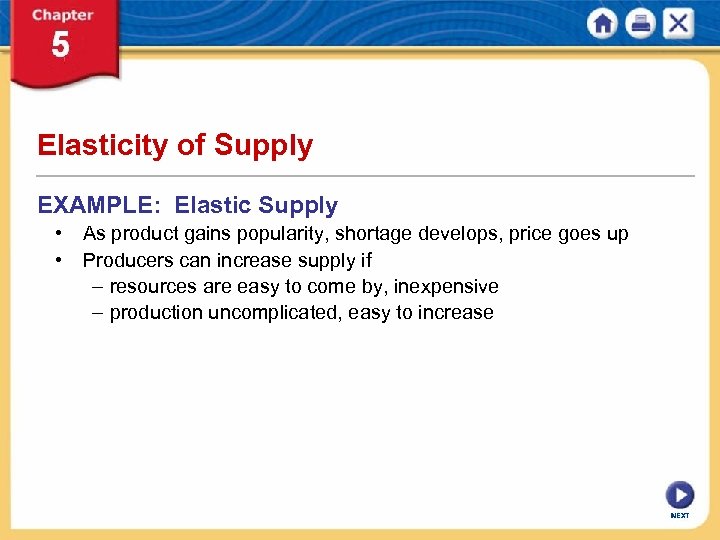 Chapter
5

Elasticity of Supply

EXAMPLE: Elastic Supply

• As product gains popularity, shortage develops, price goes up
• Producers can increase supply if
– resources are easy to come by, inexpensive
– production uncomplicated, easy to increase

NEXT